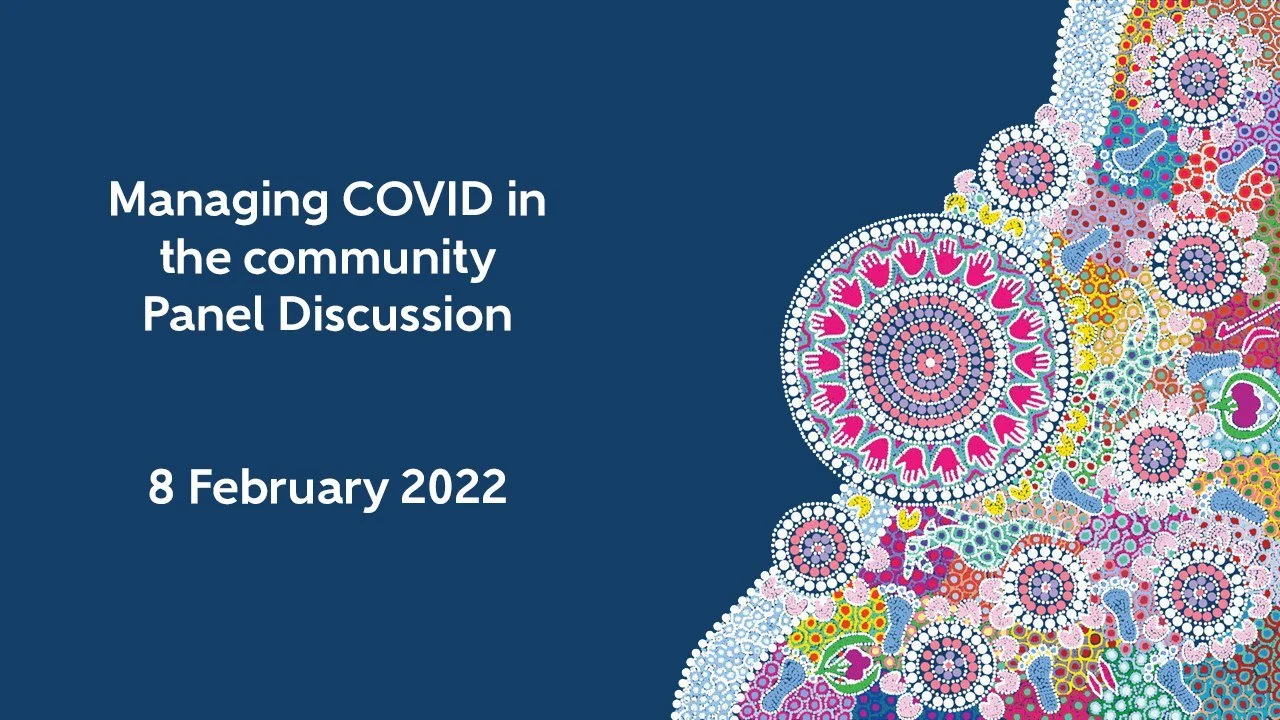 Managing COVID in the community
Panel Discussion

8 February 2022